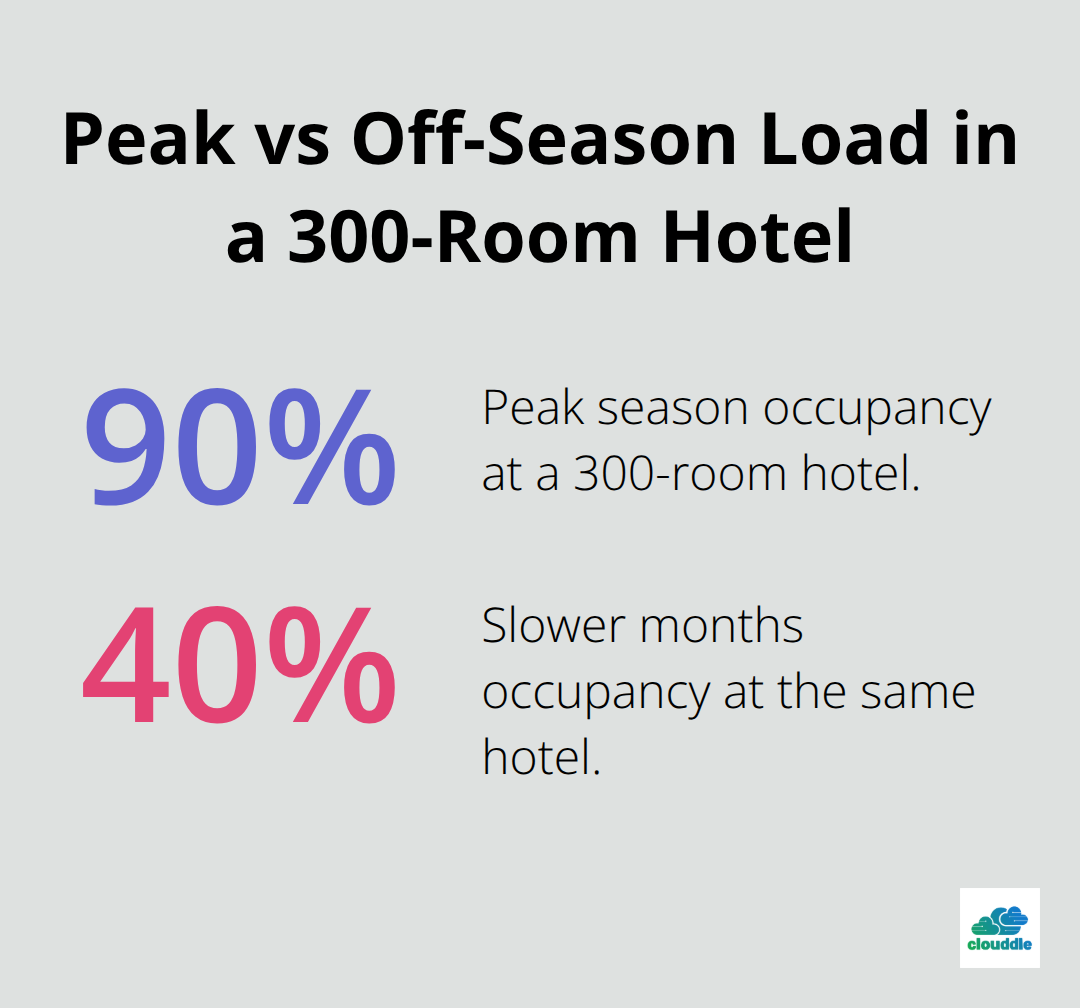 Peak vs Off-Season Load in a 300-Room Hotel

90%

Peak season occupancy at a 300-room hotel.

40%

Slower months occupancy at the same hotel.

clouddle